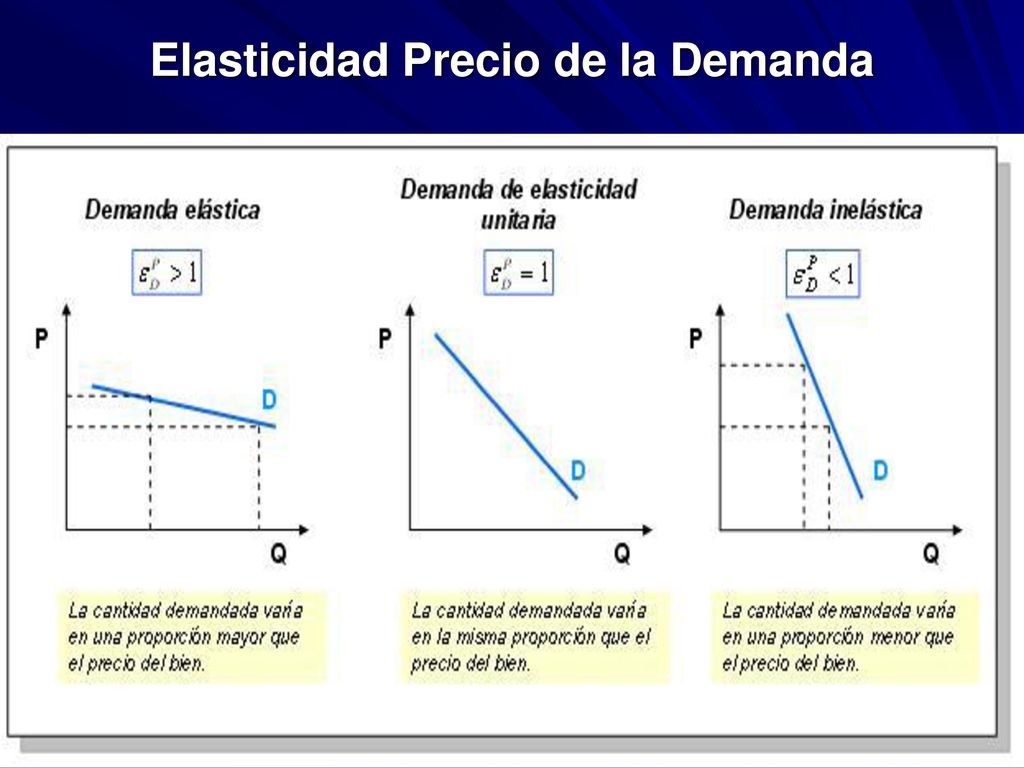 Elasticidad Precio de la Demanda

Demanda elástica

$\varepsilon_D^P > 1$

P

D

Q

La cantidad demandada varía en una proporción mayor que el precio del bien.

Demanda de elasticidad unitaria

$\varepsilon_D^P = 1$

P

D

Q

La cantidad demandada varía en la misma proporción que el precio del bien.

Demanda inelástica

$\varepsilon_D^P < 1$

P

D

Q

La cantidad demandada varía en una proporción menor que el precio del bien.